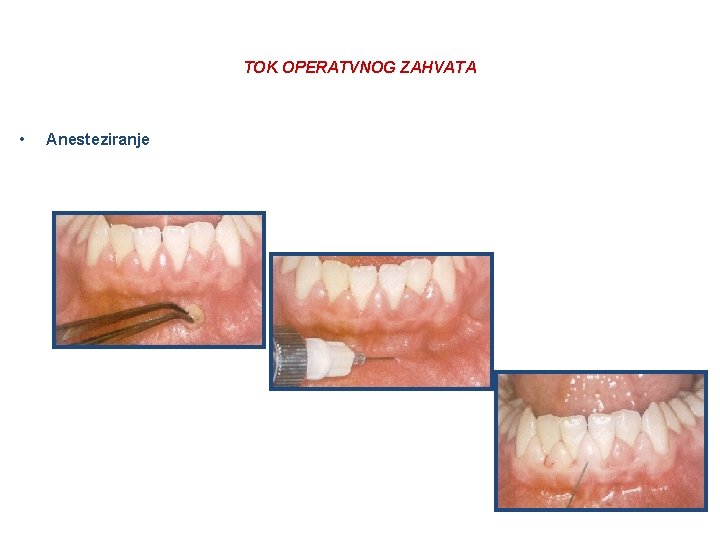 TOK OPERATVNOG ZAHVATA

• Anesteziranje